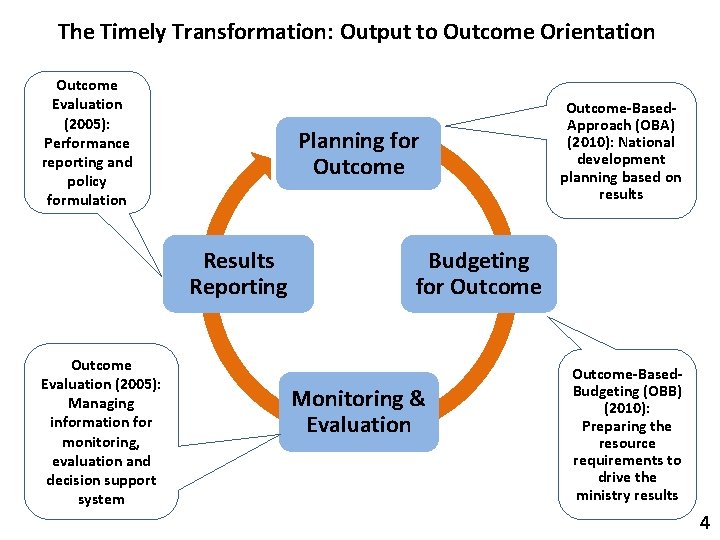 The Timely Transformation: Output to Outcome Orientation

Outcome Evaluation (2005): Performance reporting and policy formulation

Planning for Outcome

Outcome-Based-Approach (OBA) (2010): National development planning based on results

Results Reporting

Budgeting for Outcome

Outcome Evaluation (2005): Managing information for monitoring, evaluation and decision support system

Monitoring & Evaluation

Outcome-Based-Budgeting (OBB) (2010): Preparing the resource requirements to drive the ministry results

4